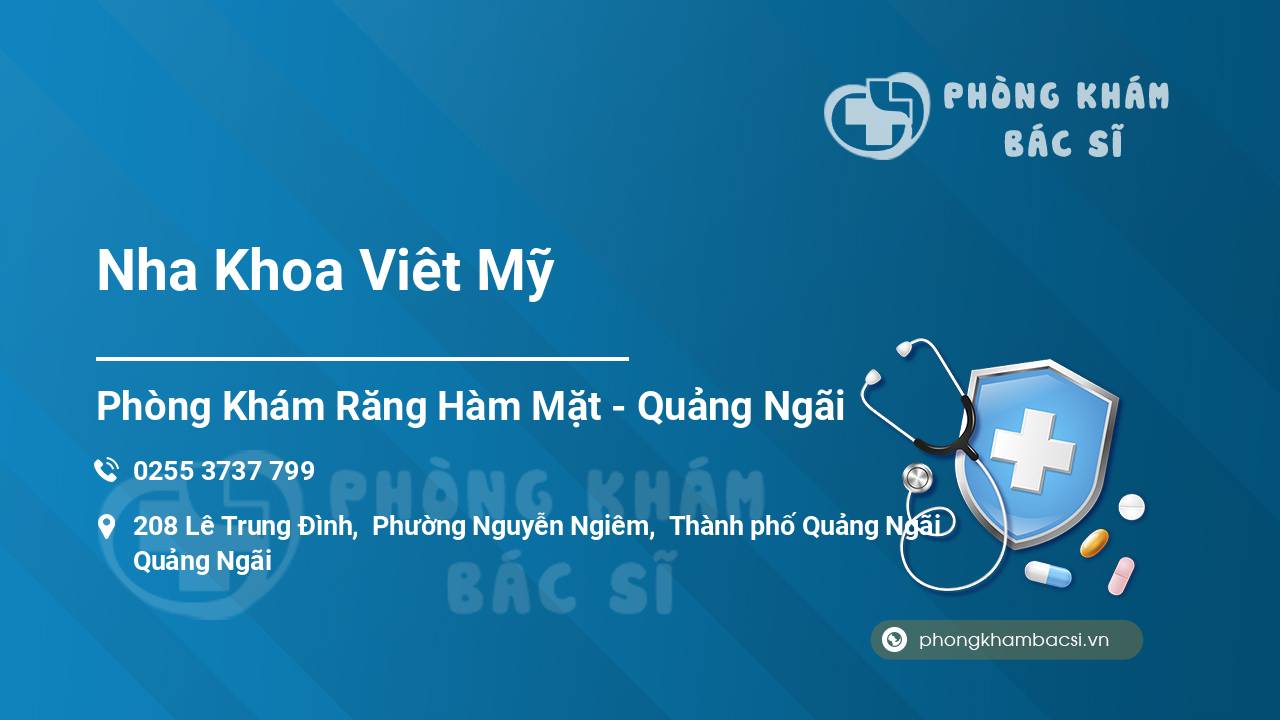 PHÒNG KHÁM BÁC SĨ

Nha Khoa Viêt Mỹ

Phòng Khám Răng Hàm Mặt - Quảng Ngãi

0255 3737 799

208 Lê Trung Đình, Phường Nguyễn Ngiêm, Thành phố Quảng Ngãi Quảng Ngãi

PHÒNG KHÁM BÁC SĨ

phongkhambacsi.vn